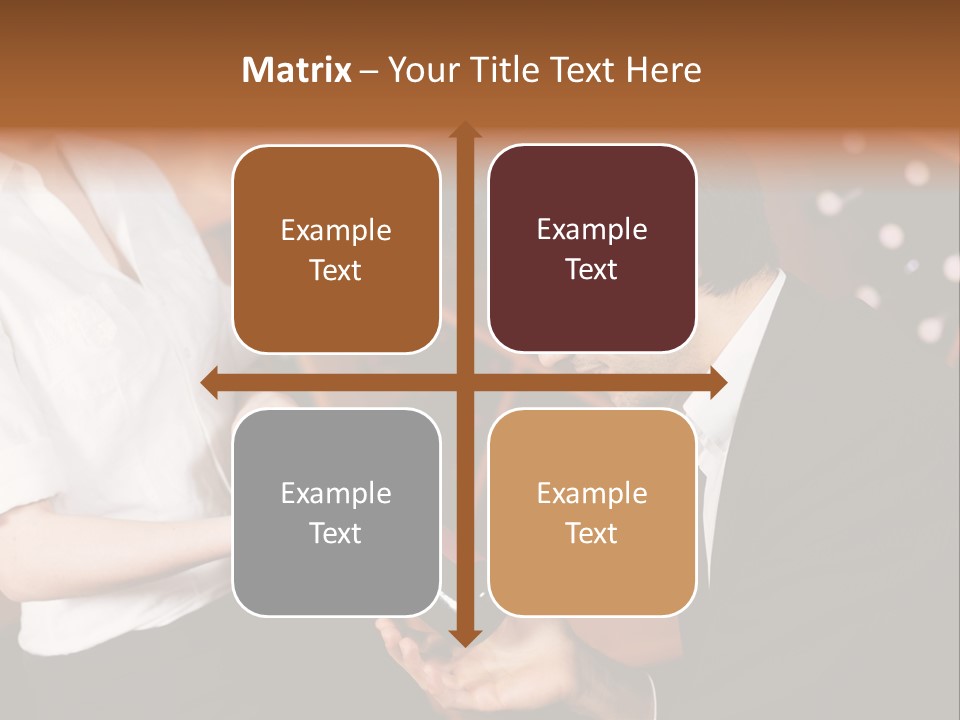 Matrix – Your Title Text Here

Example Text

Example Text

Example Text

Example Text